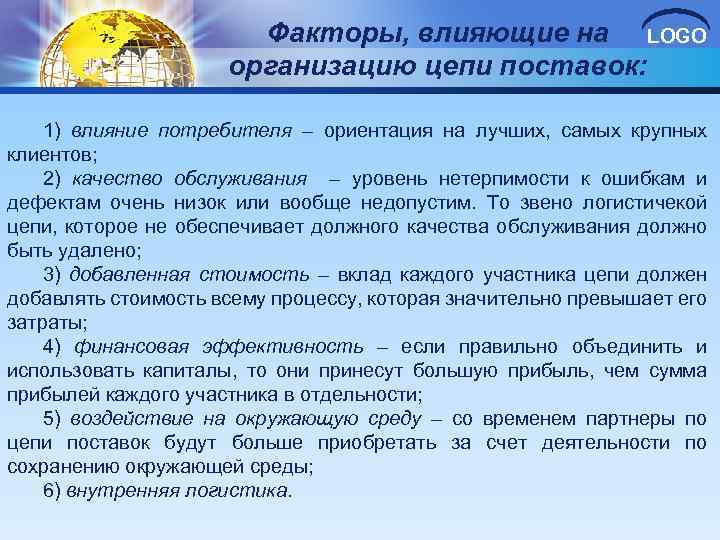 Факторы, влияющие на организацию цепи поставок:

LOGO

1) влияние потребителя – ориентация на лучших, самых крупных клиентов;
2) качество обслуживания – уровень нетерпимости к ошибкам и дефектам очень низок или вообще недопустим. То звено логистичекой цепи, которое не обеспечивает должного качества обслуживания должно быть удалено;
3) добавленная стоимость – вклад каждого участника цепи должен добавлять стоимость всему процессу, которая значительно превышает его затраты;
4) финансовая эффективность – если правильно объединить и использовать капиталы, то они принесут большую прибыль, чем сумма прибылей каждого участника в отдельности;
5) воздействие на окружающую среду – со временем партнеры по цепи поставок будут больше приобретать за счет деятельности по сохранению окружающей среды;
6) внутренняя логистика.